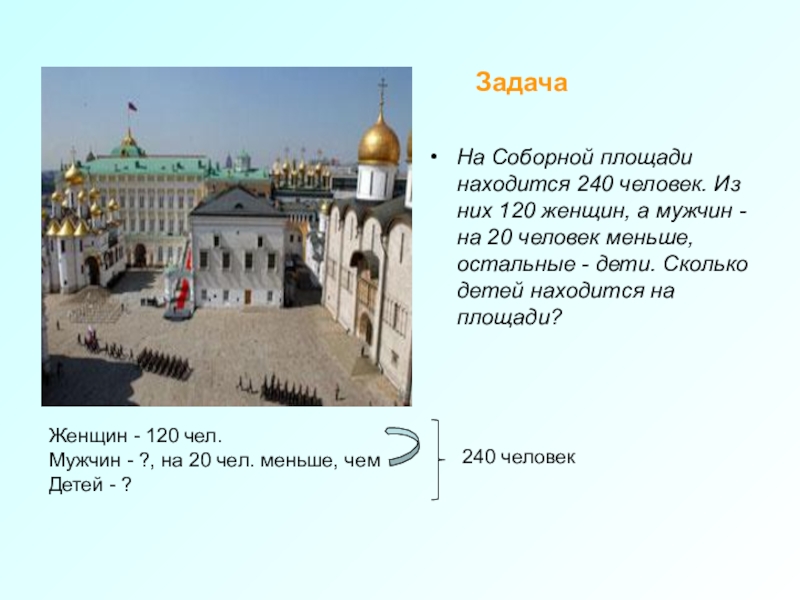 Задача

• На Соборной площади находится 240 человек. Из них 120 женщин, а мужчин - на 20 человек меньше, остальные - дети. Сколько детей находится на площади?

Женщин - 120 чел.
Мужчин - ?, на 20 чел. меньше, чем
Детей - ?

240 человек